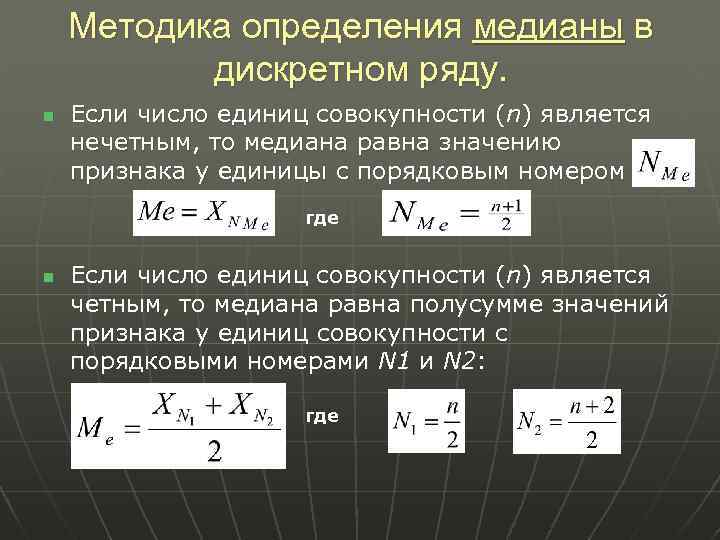 Методика определения медианы в дискретном ряду.

Если число единиц совокупности (n) является нечетным, то медиана равна значению признака у единицы с порядковым номером $N_{Me}$

$Me = X_{N_{Me}}$ где $N_{Me} = \frac{n+1}{2}$

Если число единиц совокупности (n) является четным, то медиана равна полусумме значений признака у единиц совокупности с порядковыми номерами N1 и N2:

$M_e = \frac{X_{N_1} + X_{N_2}}{2}$ где $N_1 = \frac{n}{2}$ $N_2 = \frac{n+2}{2}$